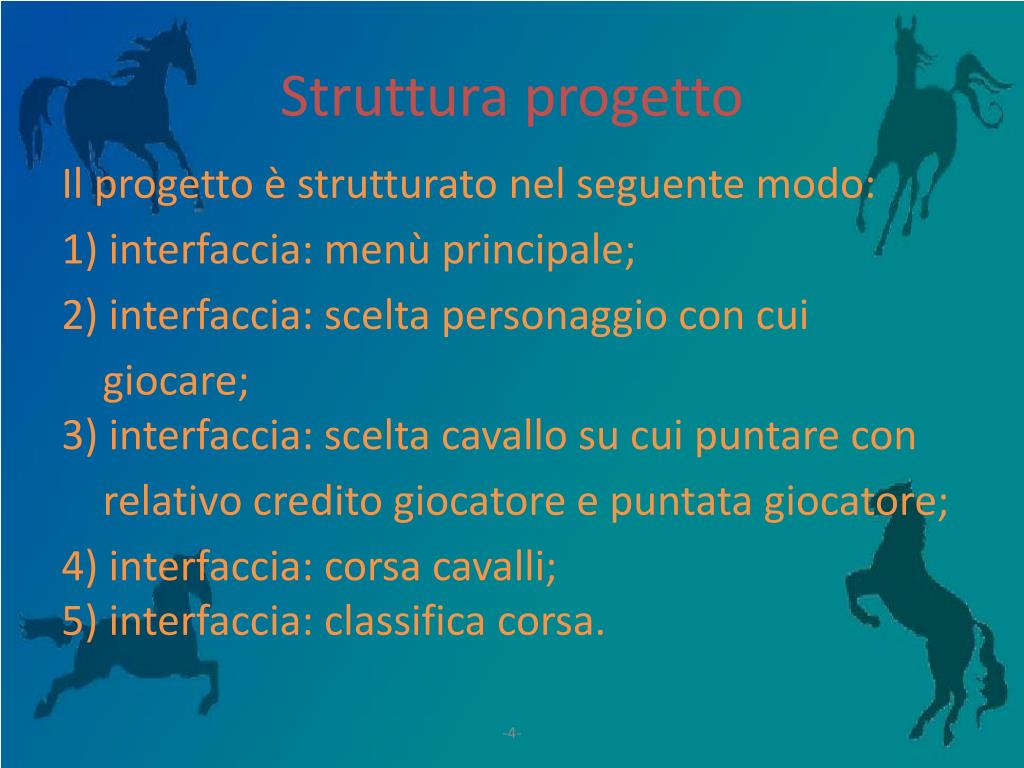 Struttura progetto

Il progetto è strutturato nel seguente modo:

1) interfaccia: menù principale;

2) interfaccia: scelta personaggio con cui giocare;

3) interfaccia: scelta cavallo su cui puntare con relativo credito giocatore e puntata giocatore;

4) interfaccia: corsa cavalli;

5) interfaccia: classifica corsa.

-4-